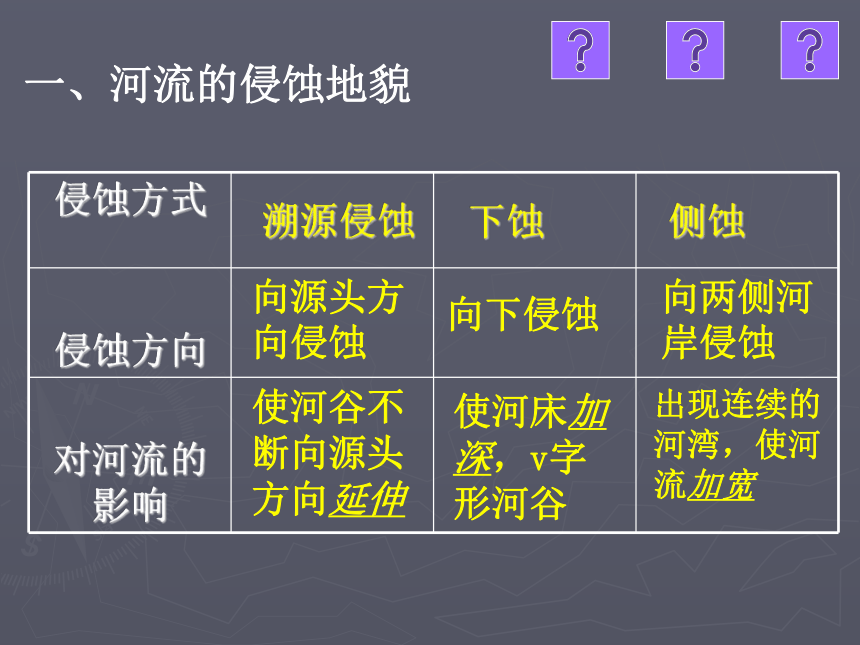 ?
?
?

一、河流的侵蚀地貌

| 侵蚀方式 | 溯源侵蚀 | 下蚀 | 侧蚀 |
|---|---|---|---|
| 侵蚀方向 | 向源头方向侵蚀 | 向下侵蚀 | 向两侧河岸侵蚀 |
| 对河流的影响 | 使河谷不断向源头方向延伸 | 使河床加深，v字形河谷 | 出现连续的河湾，使河流加宽 |